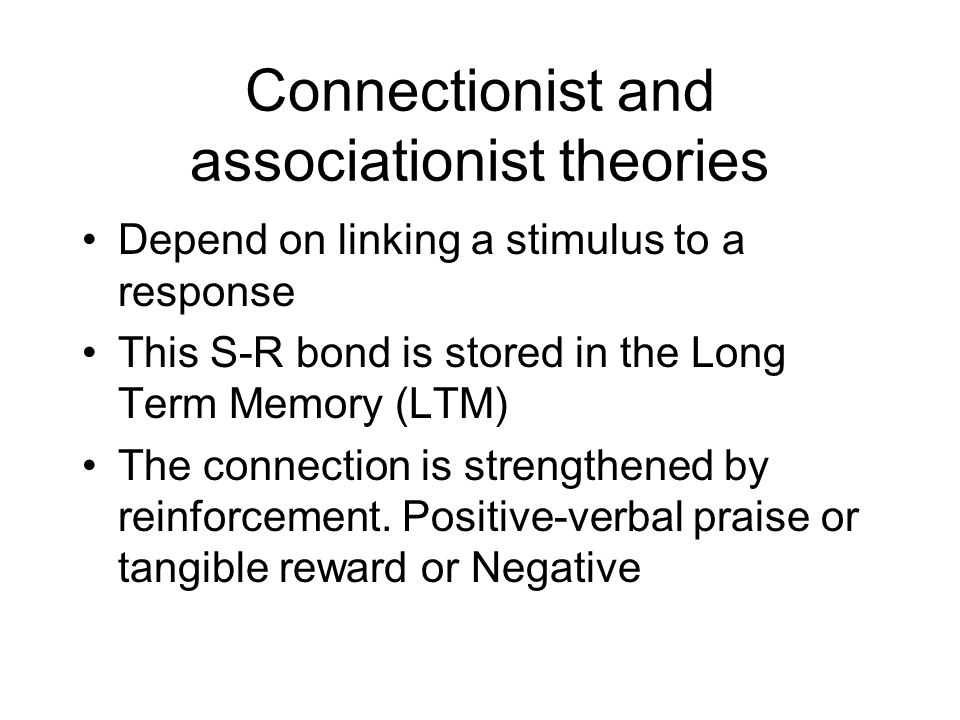 Connectionist and associationist theories

• Depend on linking a stimulus to a response
• This S-R bond is stored in the Long Term Memory (LTM)
• The connection is strengthened by reinforcement. Positive-verbal praise or tangible reward or Negative